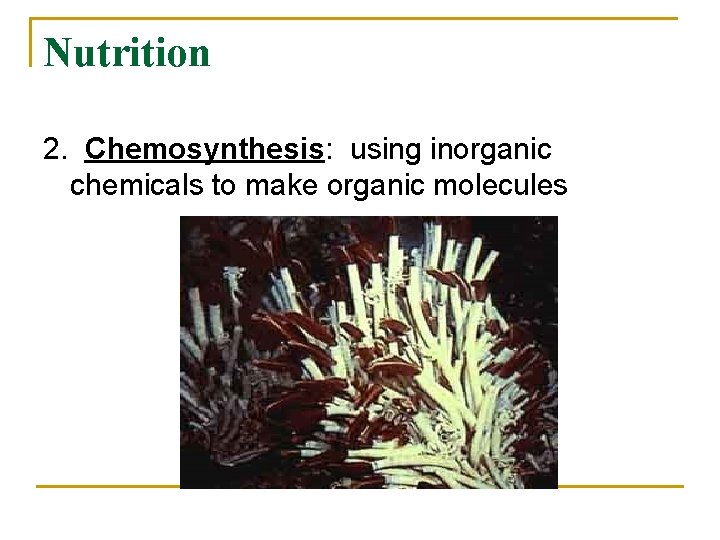 Nutrition

2. Chemosynthesis: using inorganic chemicals to make organic molecules